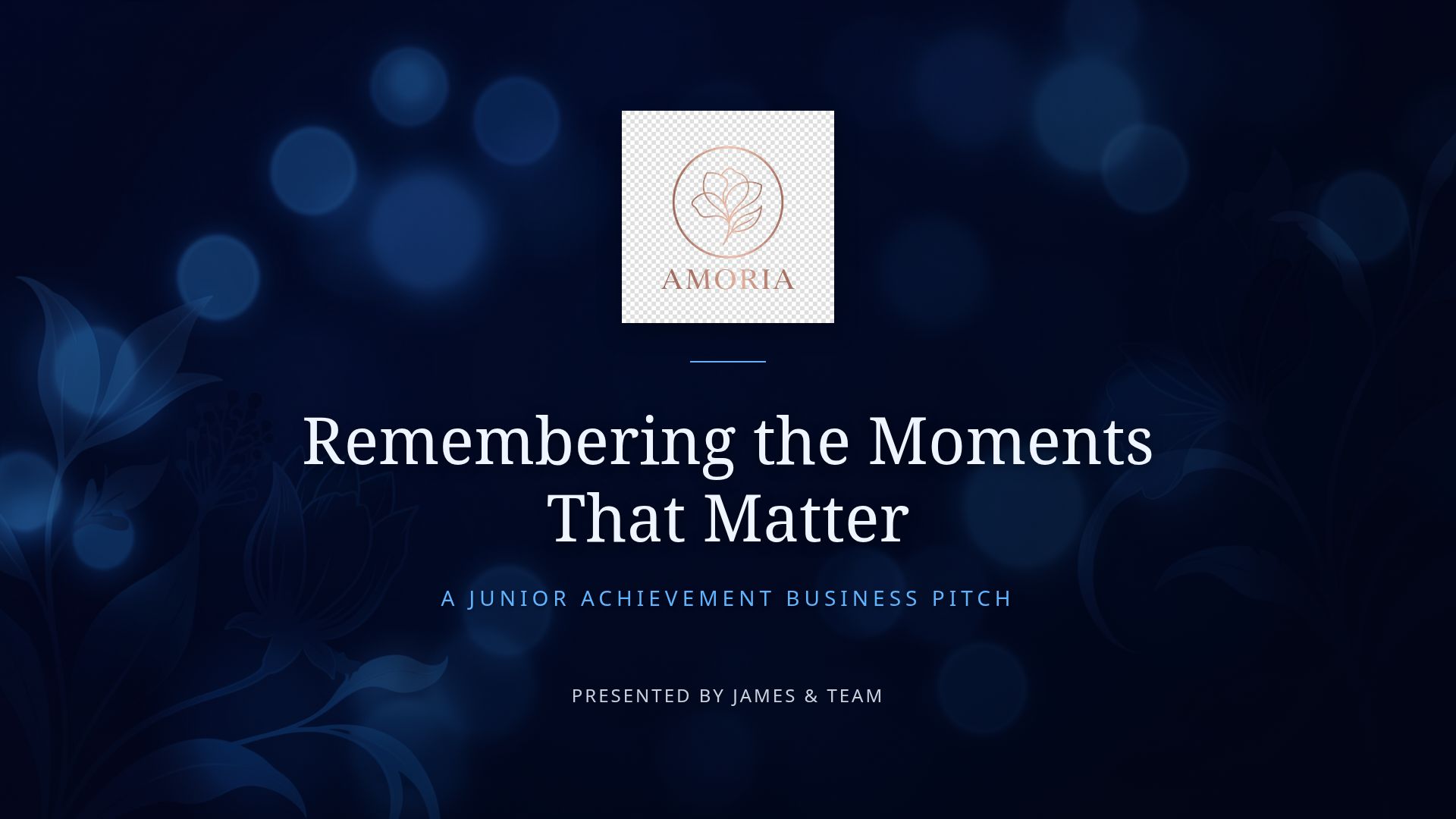 AMORIA

Remembering the Moments That Matter

A JUNIOR ACHIEVEMENT BUSINESS PITCH

PRESENTED BY JAMES & TEAM